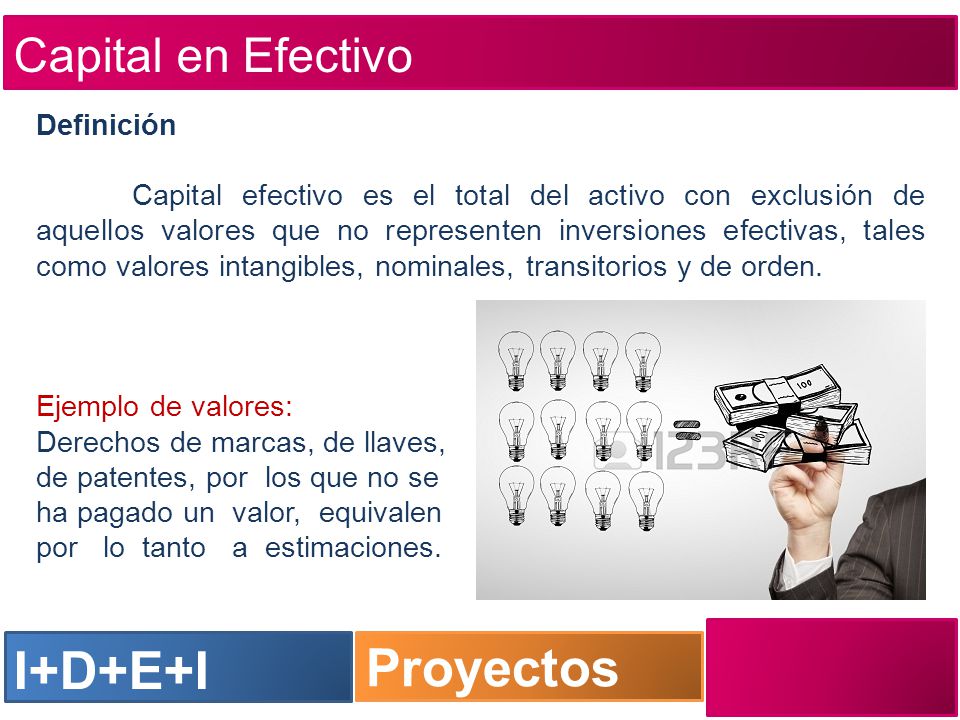 Capital en Efectivo

Definición

Capital efectivo es el total del activo con exclusión de aquellos valores que no representen inversiones efectivas, tales como valores intangibles, nominales, transitorios y de orden.

Ejemplo de valores:
Derechos de marcas, de llaves, de patentes, por los que no se ha pagado un valor, equivalen por lo tanto a estimaciones.

100

123

I+D+E+I

Proyectos